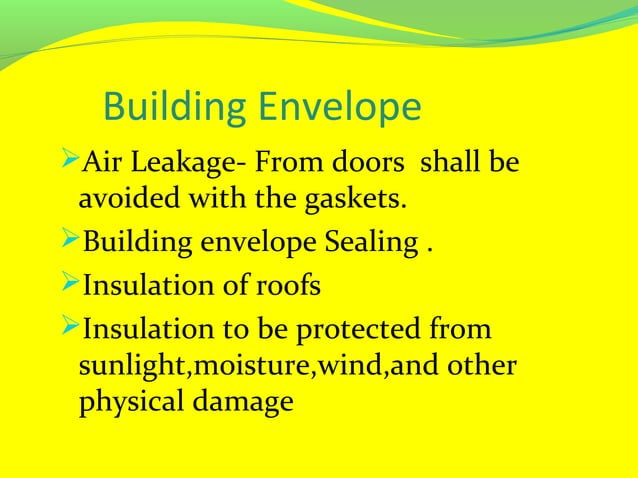 Building Envelope

➢Air Leakage- From doors shall be avoided with the gaskets.

➢Building envelope Sealing .

➢Insulation of roofs

➢Insulation to be protected from sunlight,moisture,wind,and other physical damage